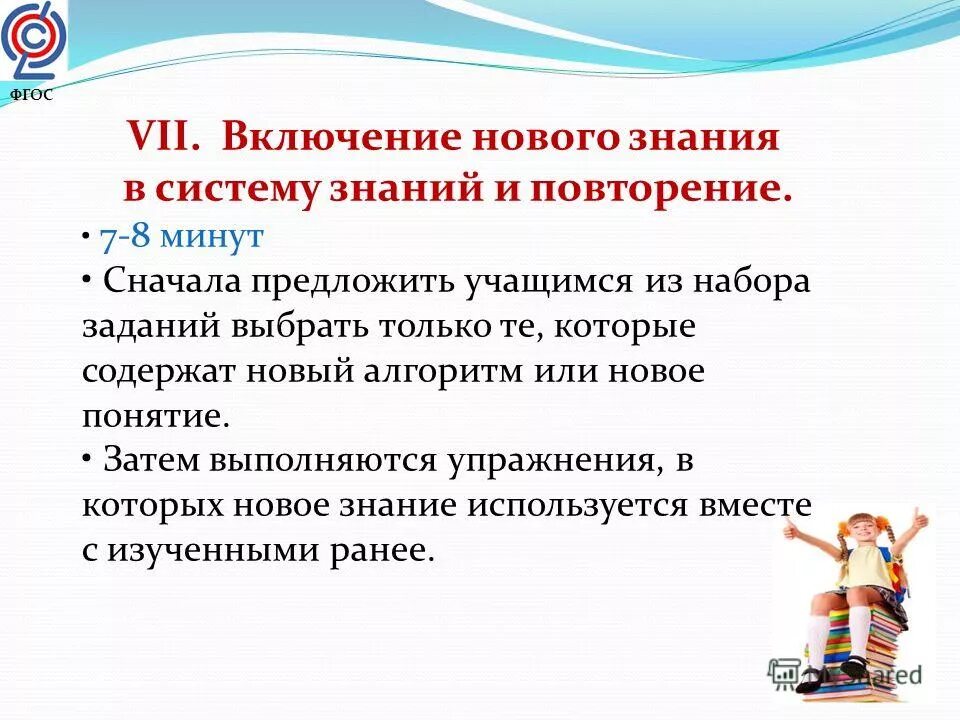 ФГОС

VII. Включение нового знания в систему знаний и повторение.

• 7-8 минут

• Сначала предложить учащимся из набора заданий выбрать только те, которые содержат новый алгоритм или новое понятие.

• Затем выполняются упражнения, в которых новое знание используется вместе с изученными ранее.

MyShared